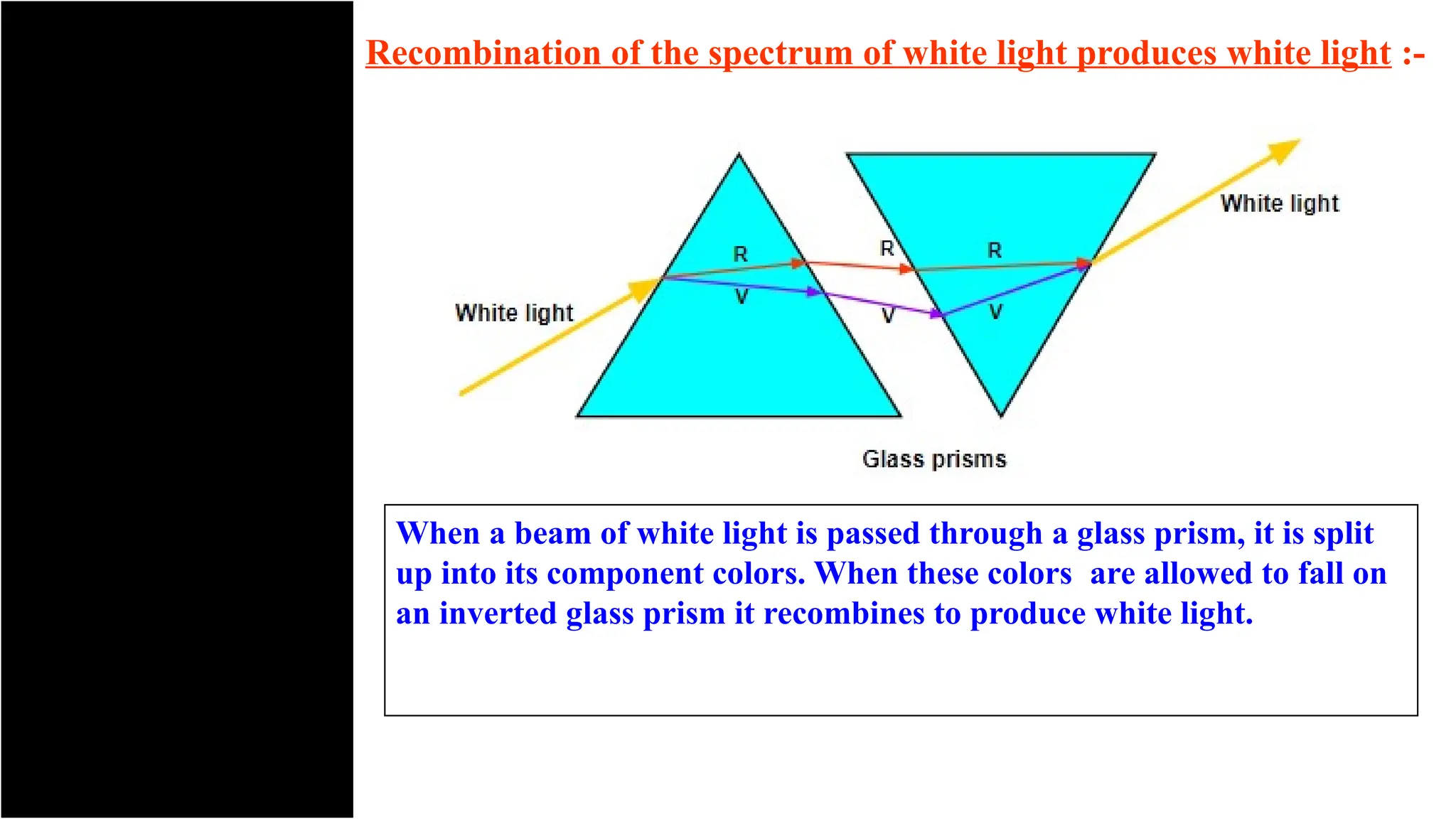 Recombination of the spectrum of white light produces white light :-

White light

R

V

R

V

R

V

White light

Glass prisms

When a beam of white light is passed through a glass prism, it is split up into its component colors. When these colors are allowed to fall on an inverted glass prism it recombines to produce white light.